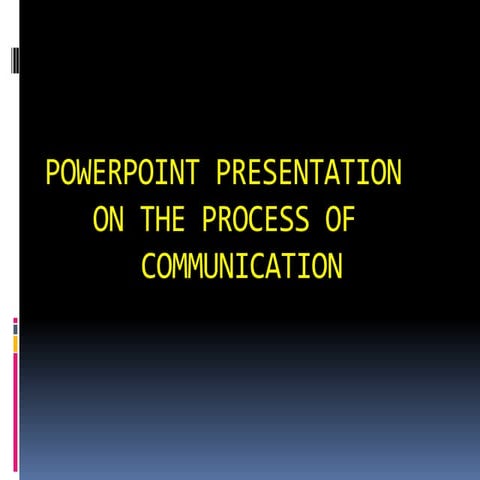 POWERPOINT PRESENTATION ON THE PROCESS OF COMMUNICATION